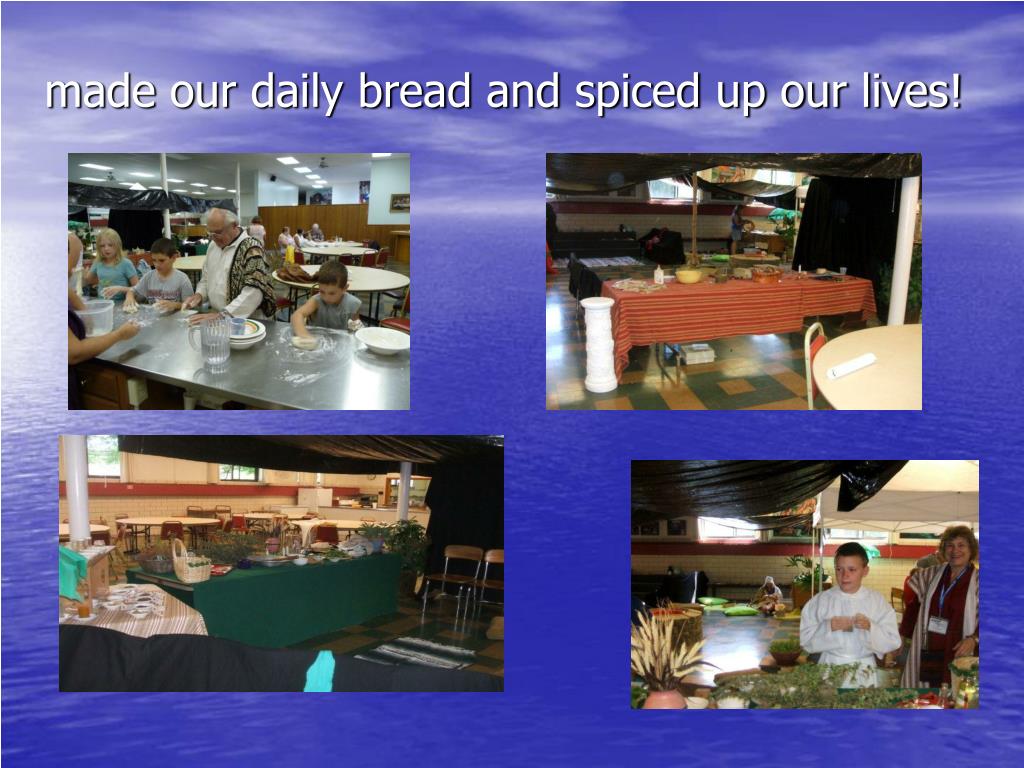 made our daily bread and spiced up our lives!